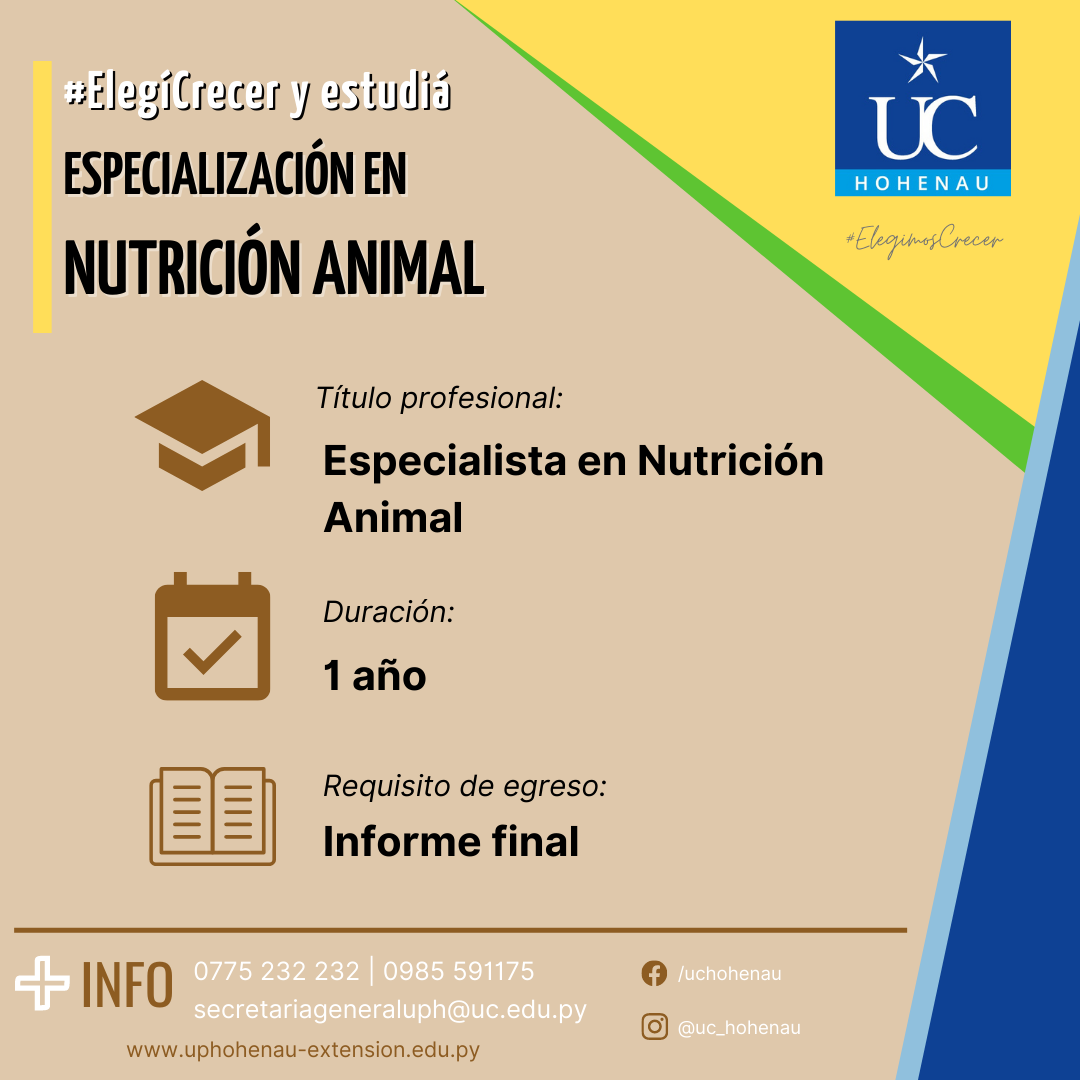 #ElegíCrecer y estudiá
ESPECIALIZACIÓN EN
NUTRICIÓN ANIMAL

UC
HOHENAU
#ElegimosCrecer

Título profesional:
Especialista en Nutrición Animal

Duración:
1 año

Requisito de egreso:
Informe final

INFO
0775 232 232 | 0985 591175
secretariageneraluph@uc.edu.py
www.uphohenau-extension.edu.py

/uchohenau
@uc_hohenau